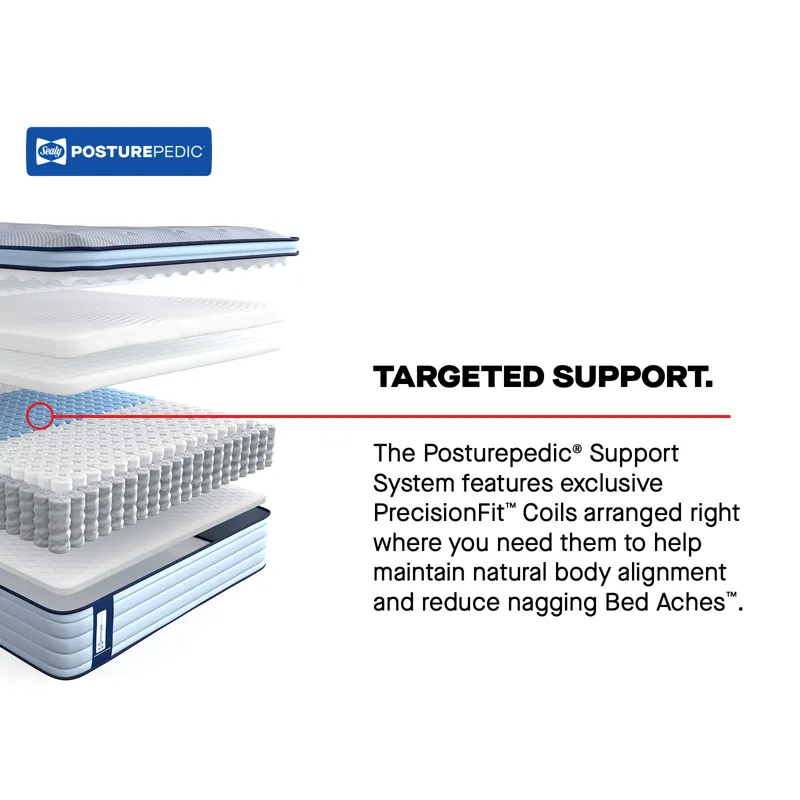 Sealy POSTUREPEDIC

TARGETED SUPPORT.

The Posturepedic® Support System features exclusive PrecisionFit™ Coils arranged right where you need them to help maintain natural body alignment and reduce nagging Bed Aches™.